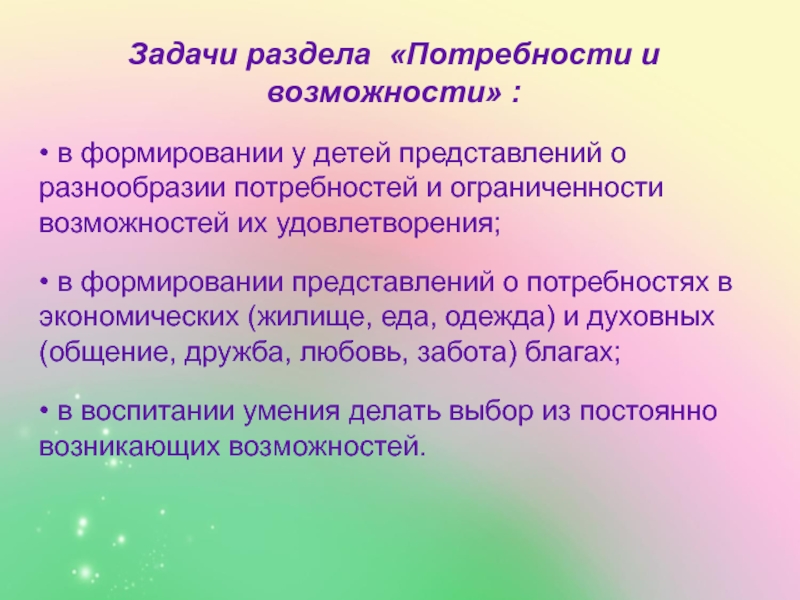 Задачи раздела «Потребности и возможности» :

• в формировании у детей представлений о разнообразии потребностей и ограниченности возможностей их удовлетворения;

• в формировании представлений о потребностях в экономических (жилище, еда, одежда) и духовных (общение, дружба, любовь, забота) благах;

• в воспитании умения делать выбор из постоянно возникающих возможностей.